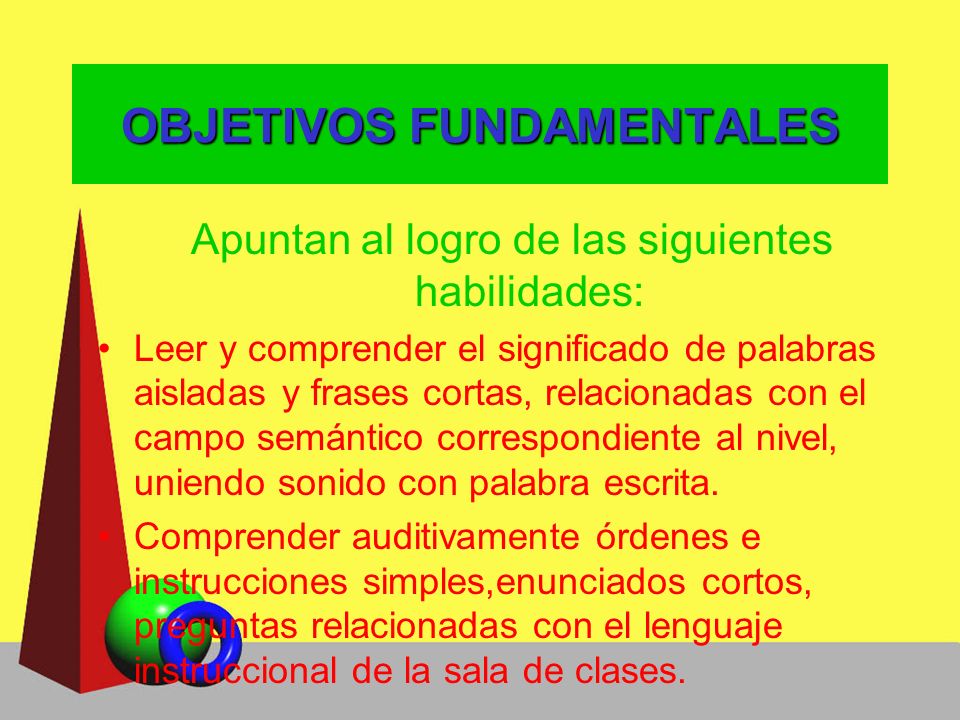 OBJETIVOS FUNDAMENTALES

Apuntan al logro de las siguientes habilidades:

• Leer y comprender el significado de palabras aisladas y frases cortas, relacionadas con el campo semántico correspondiente al nivel, uniendo sonido con palabra escrita.

• Comprender auditivamente órdenes e instrucciones simples,enunciados cortos, preguntas relacionadas con el lenguaje instruccional de la sala de clases.